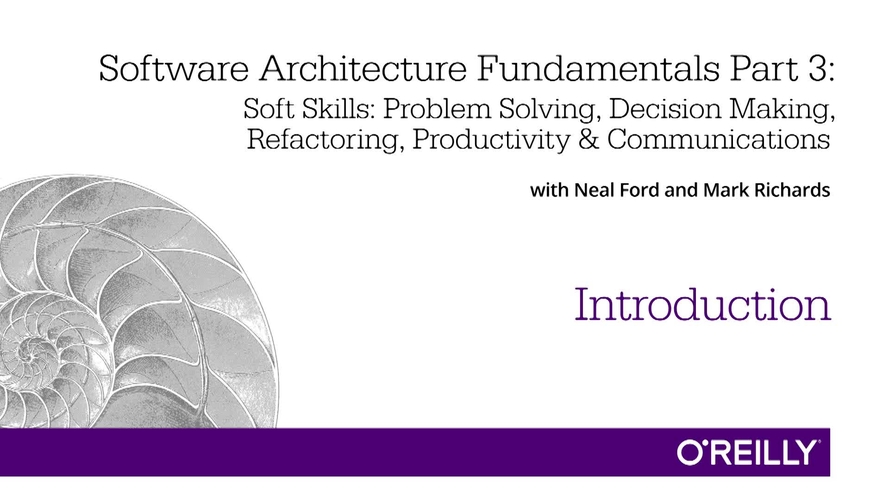 Software Architecture Fundamentals Part 3:
Soft Skills: Problem Solving, Decision Making, Refactoring, Productivity & Communications

with Neal Ford and Mark Richards

Introduction

O'REILLY